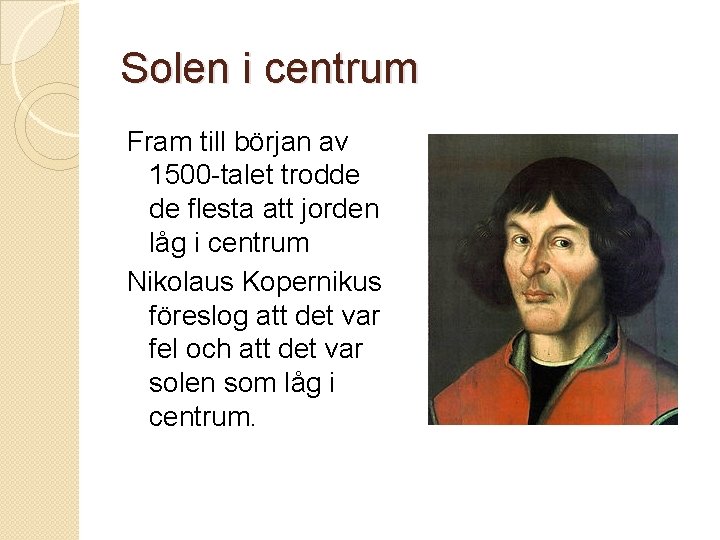 Solen i centrum

Fram till början av 1500-talet trodde de flesta att jorden låg i centrum

Nikolaus Kopernikus föreslog att det var fel och att det var solen som låg i centrum.